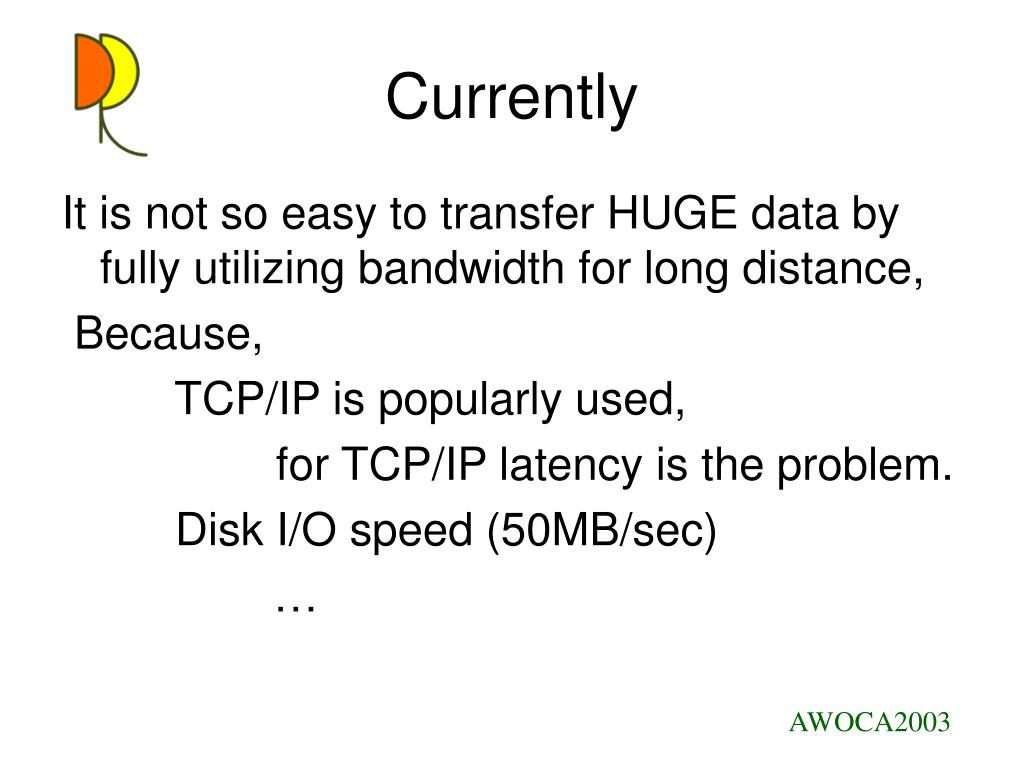 Currently

It is not so easy to transfer HUGE data by fully utilizing bandwidth for long distance,

Because,

TCP/IP is popularly used,

for TCP/IP latency is the problem.

Disk I/O speed (50MB/sec)

…

AWOCA2003